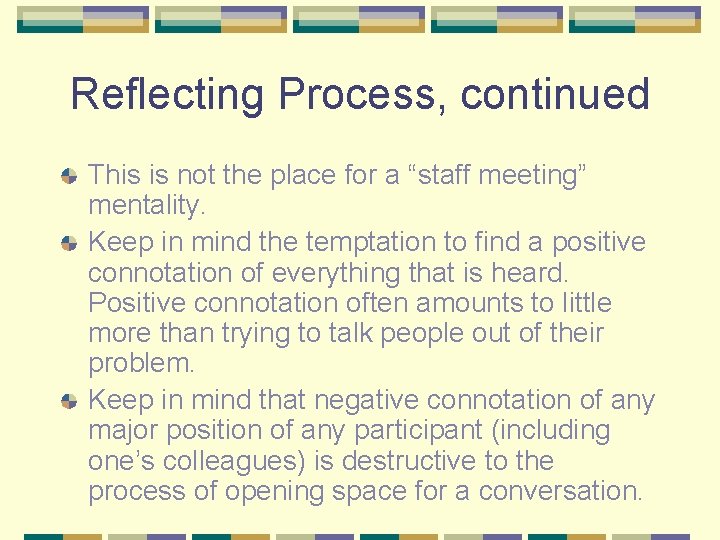 Reflecting Process, continued

This is not the place for a “staff meeting” mentality.

Keep in mind the temptation to find a positive connotation of everything that is heard. Positive connotation often amounts to little more than trying to talk people out of their problem.

Keep in mind that negative connotation of any major position of any participant (including one’s colleagues) is destructive to the process of opening space for a conversation.